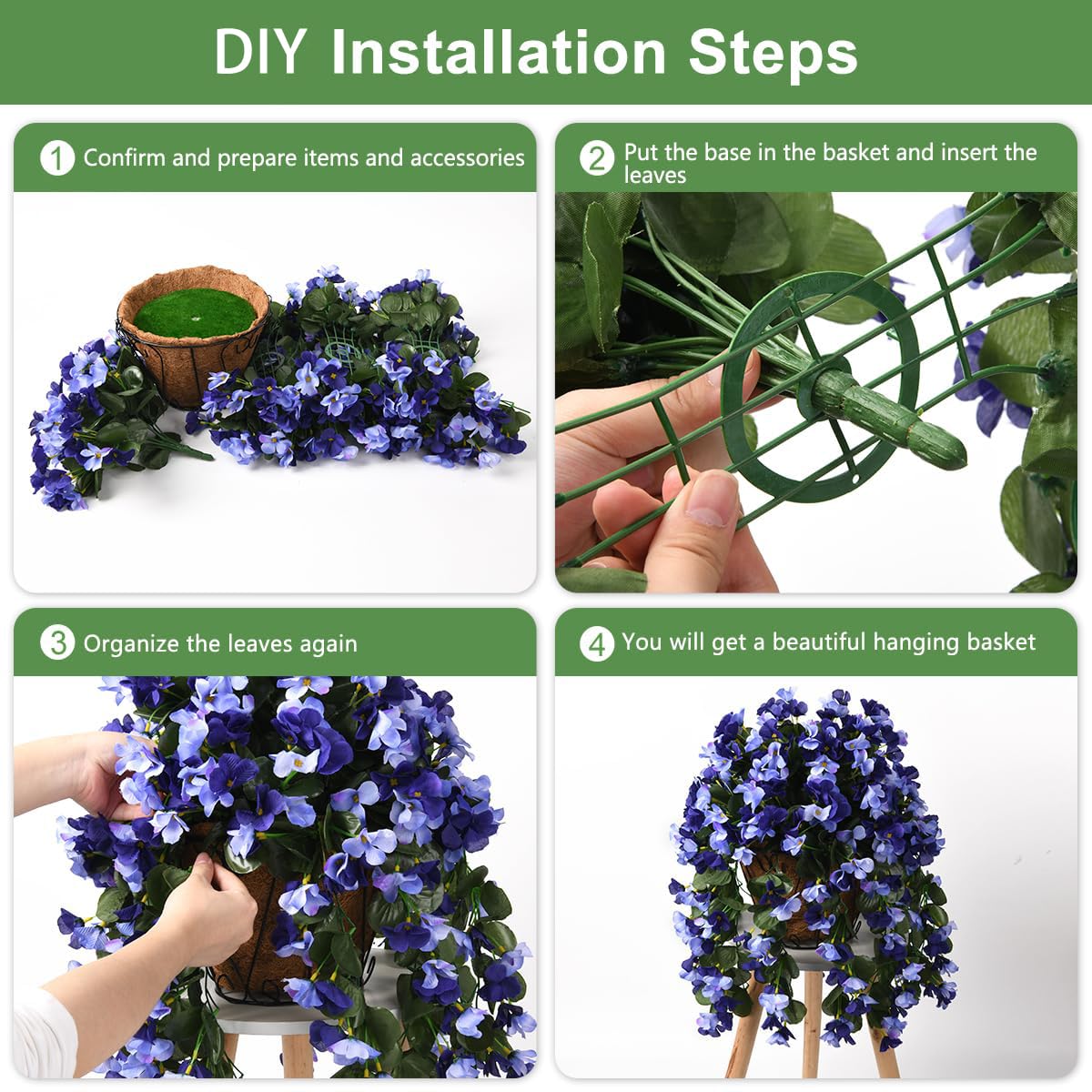 DIY Installation Steps

1 Confirm and prepare items and accessories

2 Put the base in the basket and insert the leaves

3 Organize the leaves again

4 You will get a beautiful hanging basket